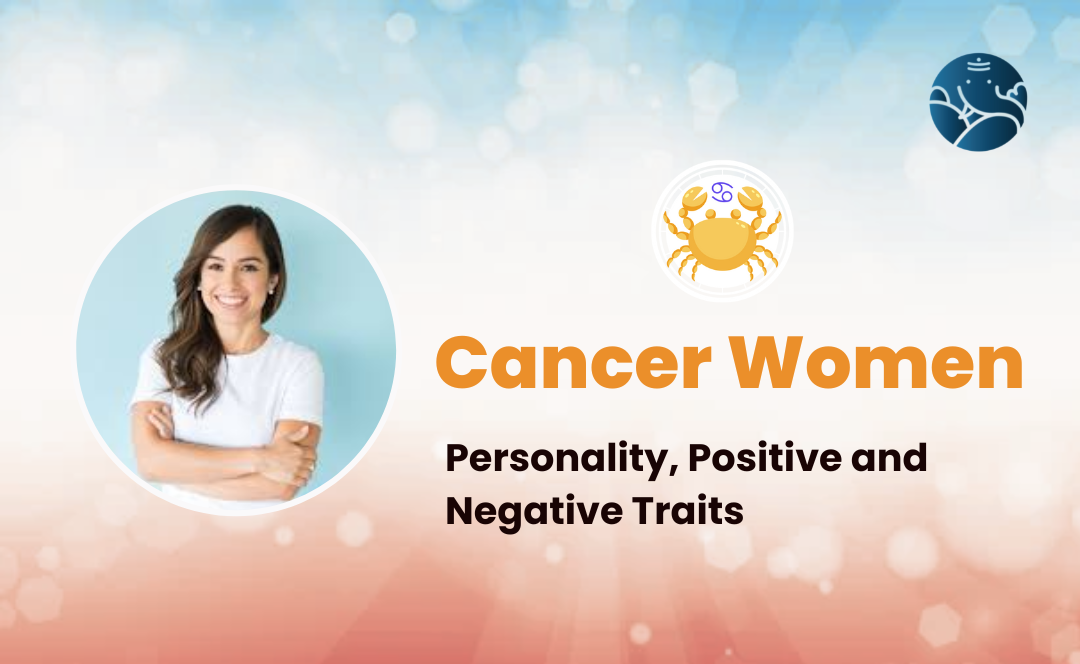 ♋

Cancer Women

Personality, Positive and Negative Traits